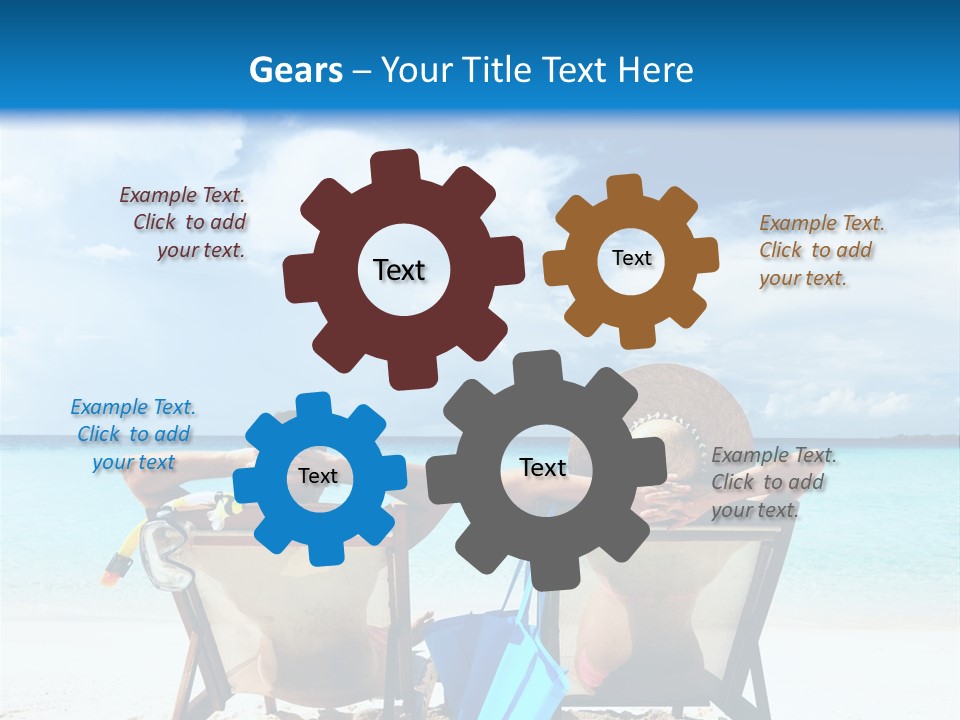 Gears – Your Title Text Here

Example Text. Click to add your text.

Text

Text

Example Text. Click to add your text.

Example Text. Click to add your text

Text

Text

Example Text. Click to add your text.